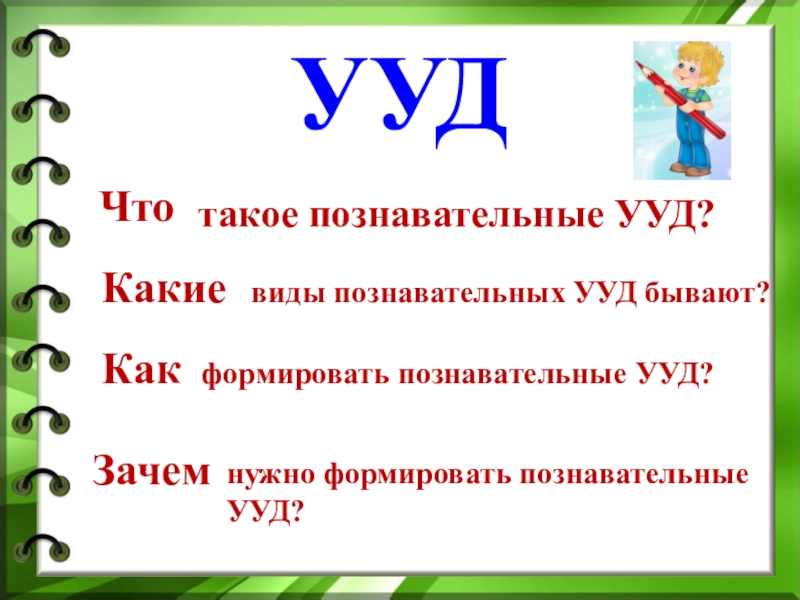 УУД

Что такое познавательные УУД?

Какие виды познавательных УУД бывают?

Как формировать познавательные УУД?

Зачем нужно формировать познавательные УУД?